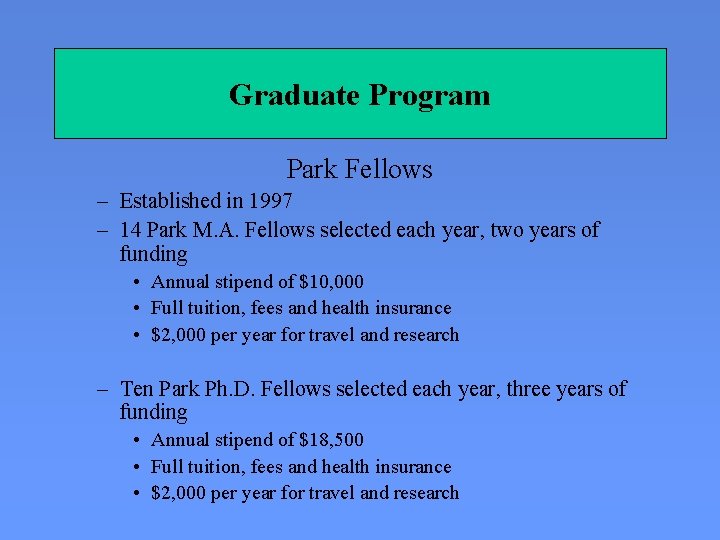 Graduate Program

Park Fellows

– Established in 1997
– 14 Park M.A. Fellows selected each year, two years of funding
• Annual stipend of \$10,000
• Full tuition, fees and health insurance
• \$2,000 per year for travel and research

– Ten Park Ph.D. Fellows selected each year, three years of funding
• Annual stipend of \$18,500
• Full tuition, fees and health insurance
• \$2,000 per year for travel and research